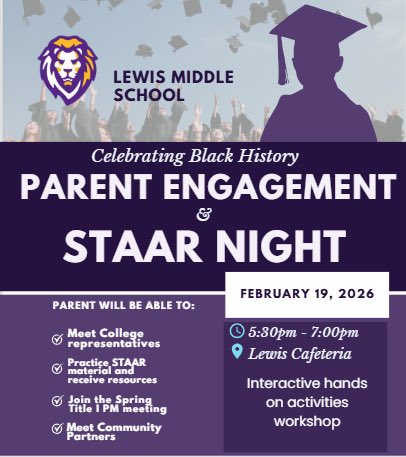 LEWIS MIDDLE SCHOOL

Celebrating Black History

PARENT ENGAGEMENT

&

STAAR NIGHT

FEBRUARY 19, 2026

PARENT WILL BE ABLE TO:

Meet College representatives

Practice STAAR material and receive resources

Join the Spring Title I PM meeting

Meet Community Partners

5:30pm - 7:00pm

Lewis Cafeteria

Interactive hands on activities workshop